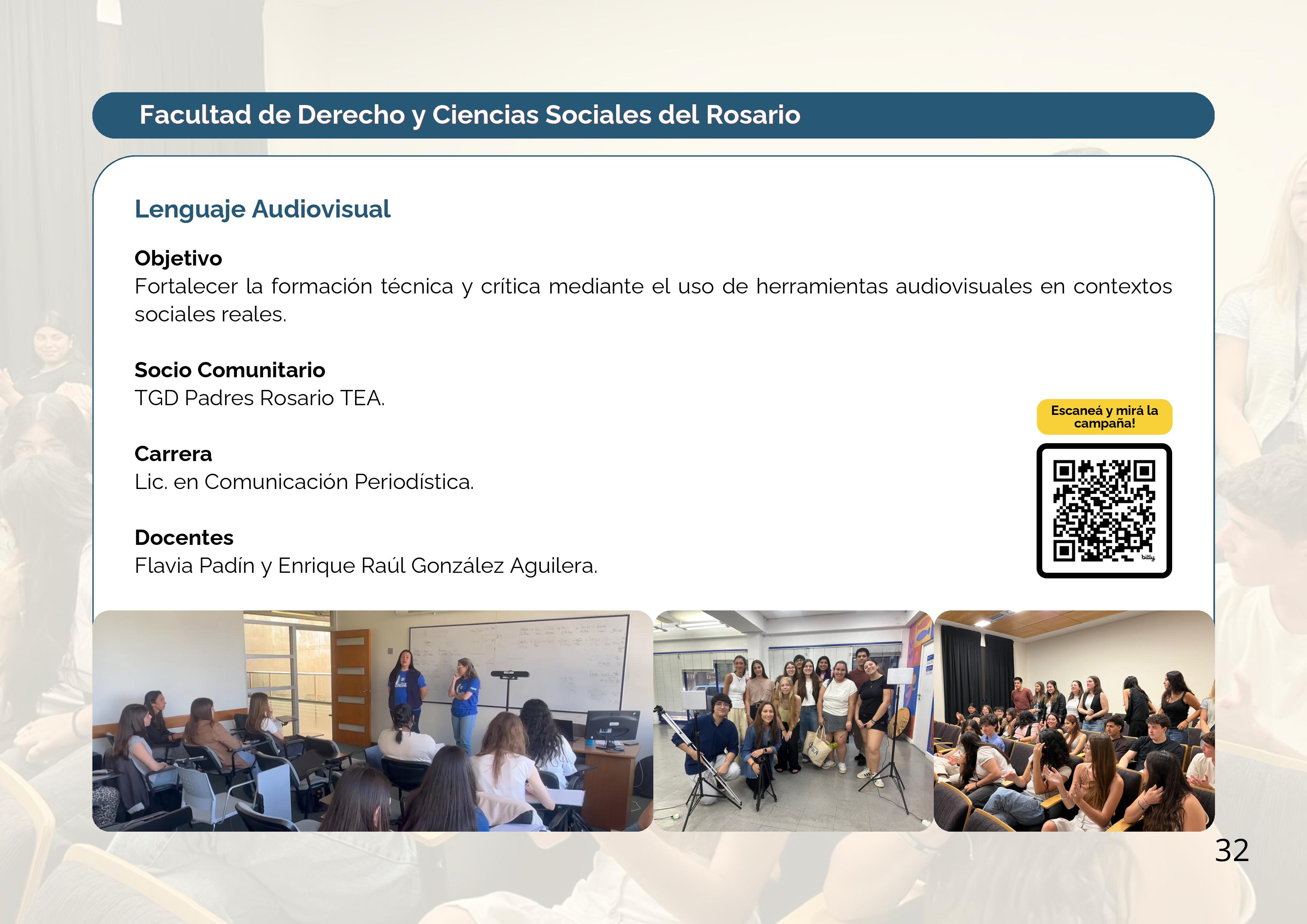 Facultad de Derecho y Ciencias Sociales del Rosario

Lenguaje Audiovisual

Objetivo
Fortalecer la formación técnica y crítica mediante el uso de herramientas audiovisuales en contextos sociales reales.

Socio Comunitario
TGD Padres Rosario TEA.

Carrera
Lic. en Comunicación Periodística.

Docentes
Flavia Padín y Enrique Raúl González Aguilera.

Escaneá y mirá la campaña!

bitly

32